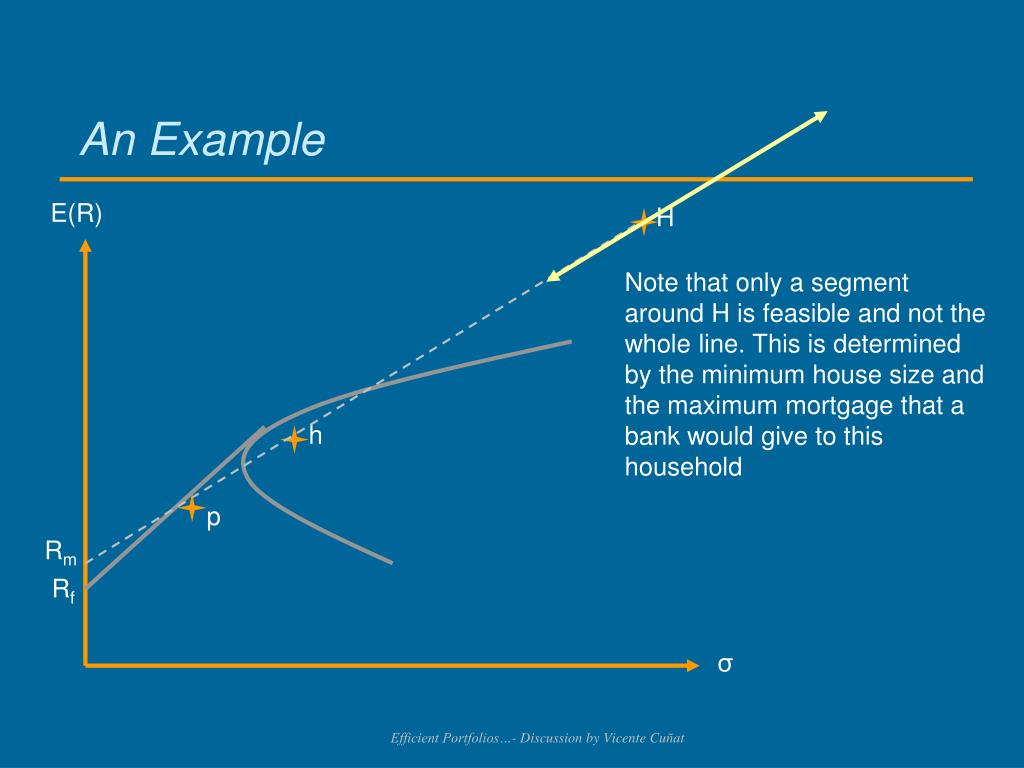 An Example

E(R)

H

Note that only a segment around H is feasible and not the whole line. This is determined by the minimum house size and the maximum mortgage that a bank would give to this household

h

p

$R_m$

$R_f$

σ

Efficient Portfolios…- Discussion by Vicente Cuñat